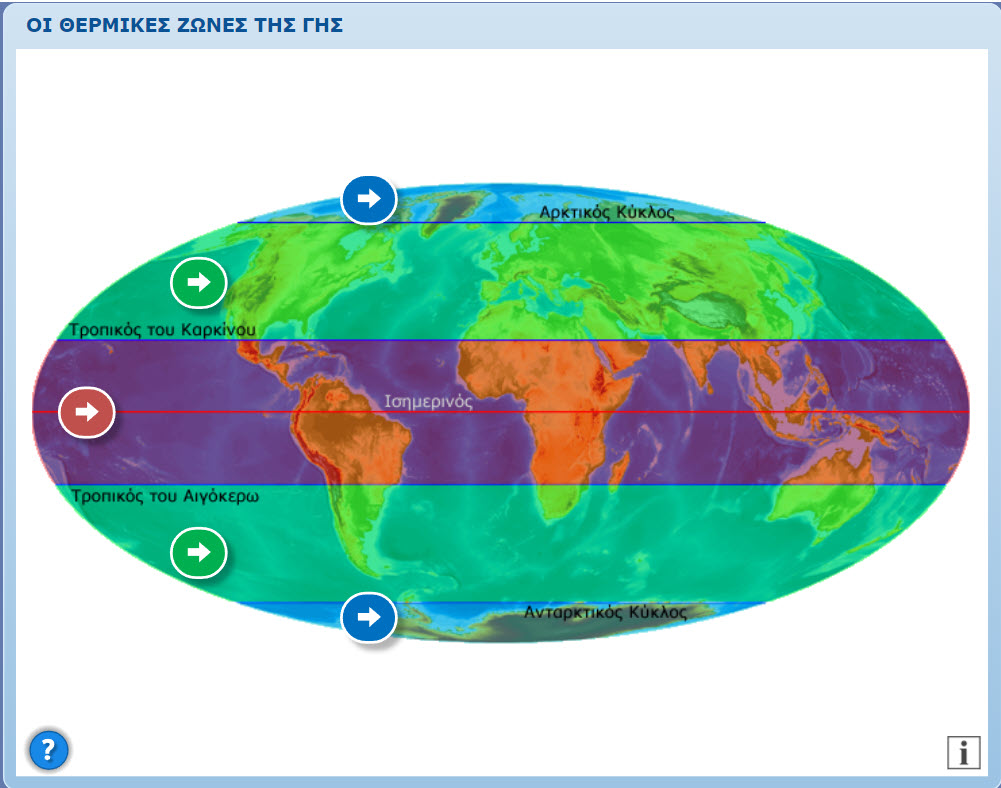 ΟΙ ΘΕΡΜΙΚΕΣ ΖΩΝΕΣ ΤΗΣ ΓΗΣ

Αρκτικός Κύκλος

Τροπικός του Καρκίνου

Ισημερινός

Τροπικός του Αιγόκερω

Ανταρκτικός Κύκλος

?

i